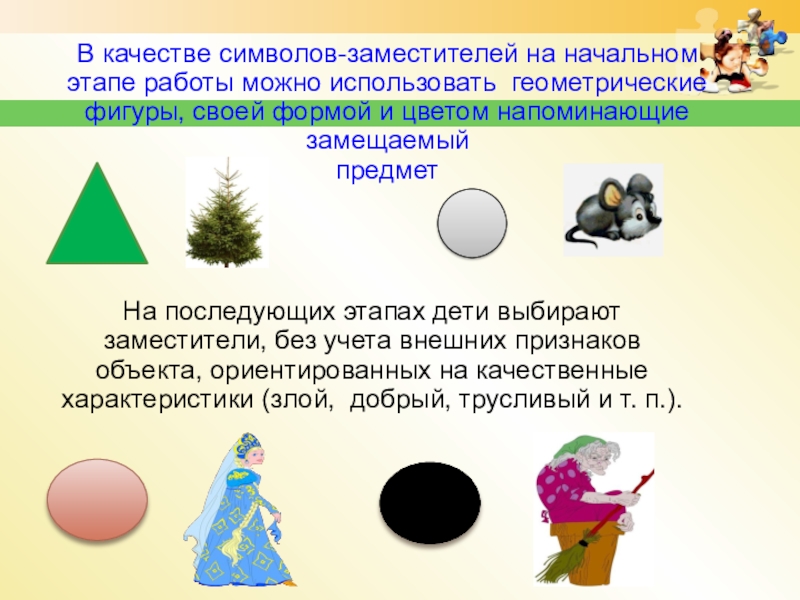 В качестве символов-заместителей на начальном этапе работы можно использовать геометрические фигуры, своей формой и цветом напоминающие замещаемый предмет

На последующих этапах дети выбирают заместители, без учета внешних признаков объекта, ориентированных на качественные характеристики (злой, добрый, трусливый и т. п.).